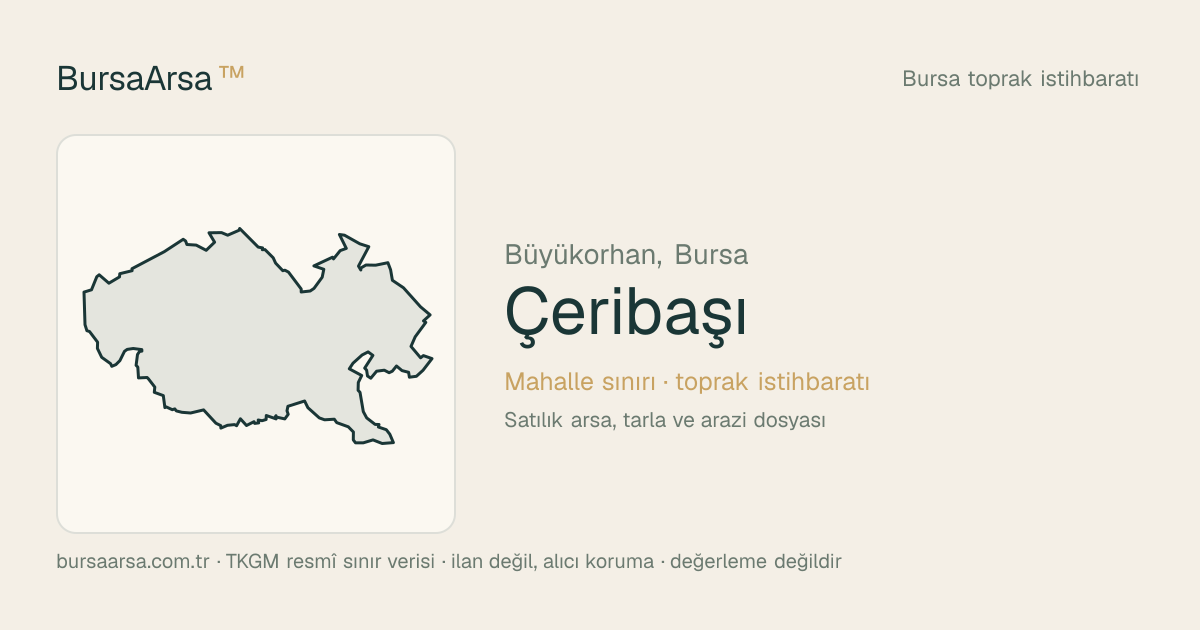 BursaArsa ™

Bursa toprak istihbaratı

Büyükorhan, Bursa

Çeribaşı

Mahalle sınırı · toprak istihbaratı

Satılık arsa, tarla ve arazi dosyası

bursaarsa.com.tr · TKGM resmî sınır verisi · ilan değil, alıcı koruma · değerleme değildir